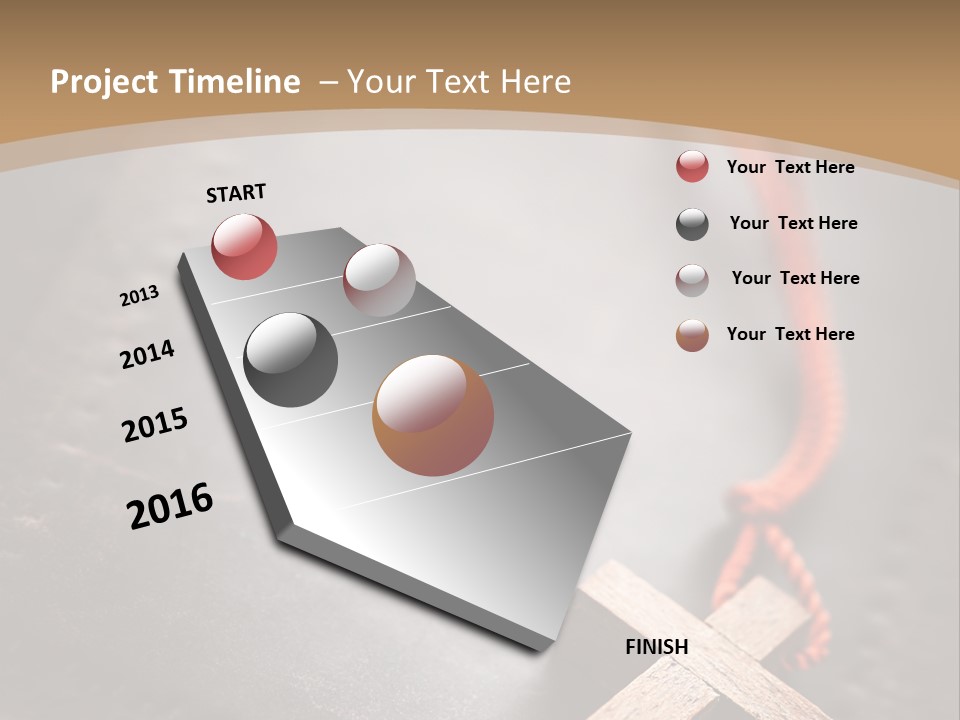 Project Timeline – Your Text Here

START

2013

2014

2015

2016

FINISH

Your Text Here

Your Text Here

Your Text Here

Your Text Here